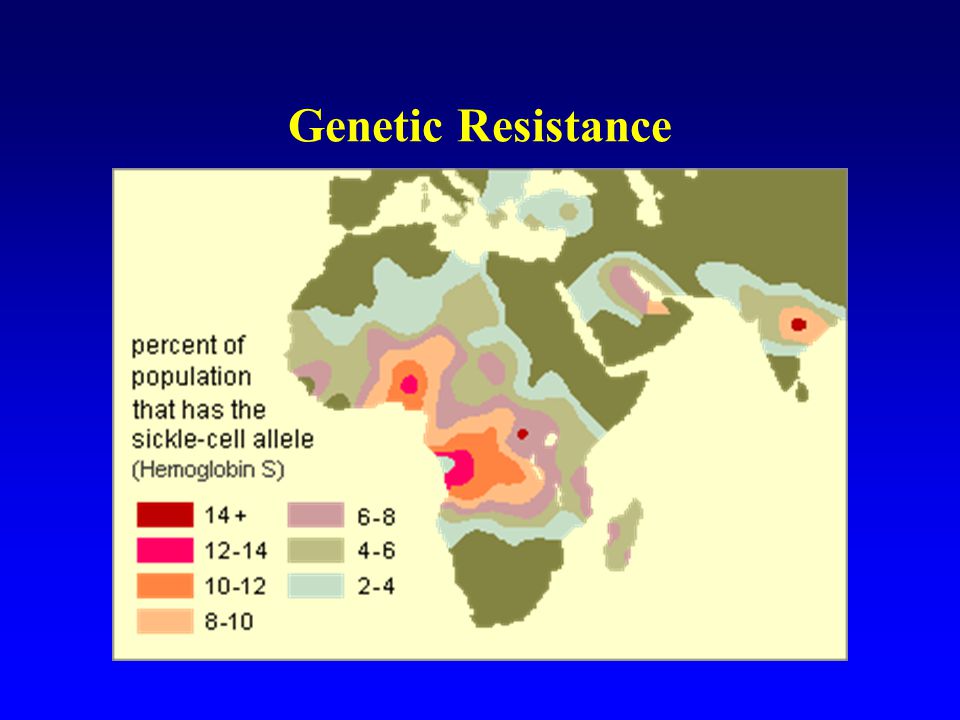 Genetic Resistance

percent of population that has the sickle-cell allele (Hemoglobin S)

14 +
12-14
10-12
8-10
6-8
4-6
2-4